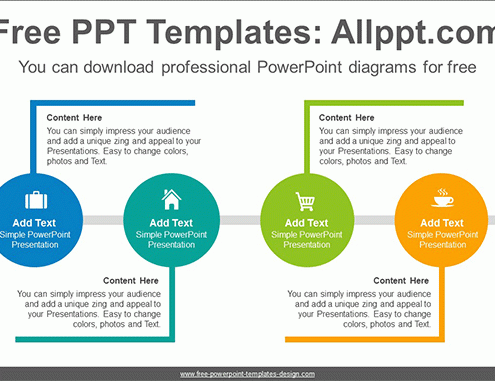 Free PPT Templates: Allppt.com

You can download professional PowerPoint diagrams for free

Content Here
You can simply impress your audience and add a unique zing and appeal to your Presentations. Easy to change colors, photos and Text.

Content Here
You can simply impress your audience and add a unique zing and appeal to your Presentations. Easy to change colors, photos and Text.

Add Text
Simple PowerPoint Presentation

Add Text
Simple PowerPoint Presentation

Add Text
Simple PowerPoint Presentation

Add Text
Simple PowerPoint Presentation

Content Here
You can simply impress your audience and add a unique zing and appeal to your Presentations. Easy to change colors, photos and Text.

Content Here
You can simply impress your audience and add a unique zing and appeal to your Presentations. Easy to change colors, photos and Text.

www.free-powerpoint-templates-design.com